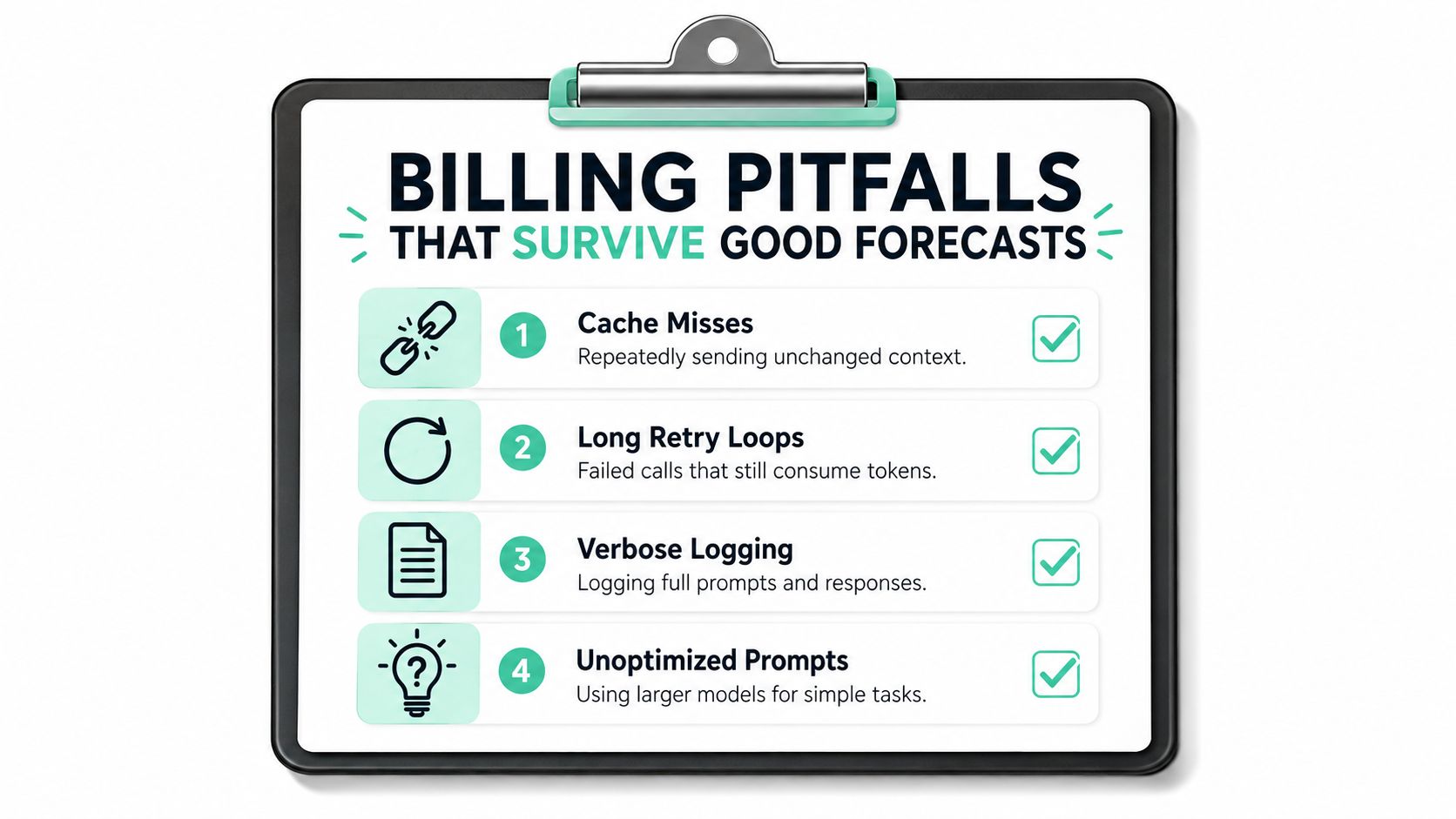 BILLING PITFALLS
THAT SURVIVE GOOD FORECASTS

1 Cache Misses
Repeatedly sending unchanged context.

2 Long Retry Loops
Failed calls that still consume tokens.

3 Verbose Logging
Logging full prompts and responses.

4 Unoptimized Prompts
Using larger models for simple tasks.